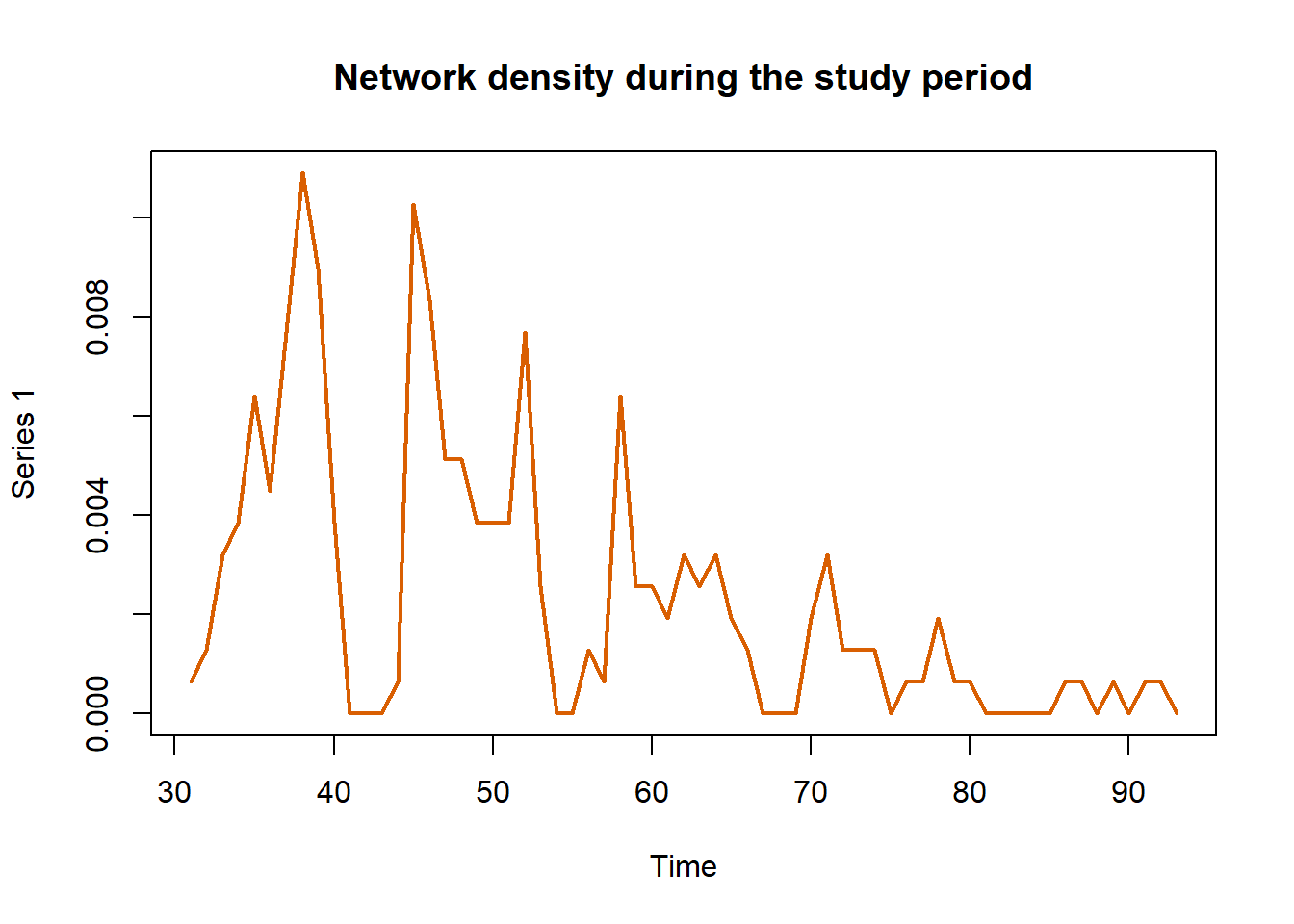 Network density during the study period

Series 1

0.000
0.004
0.008

30
40
50
60
70
80
90

Time